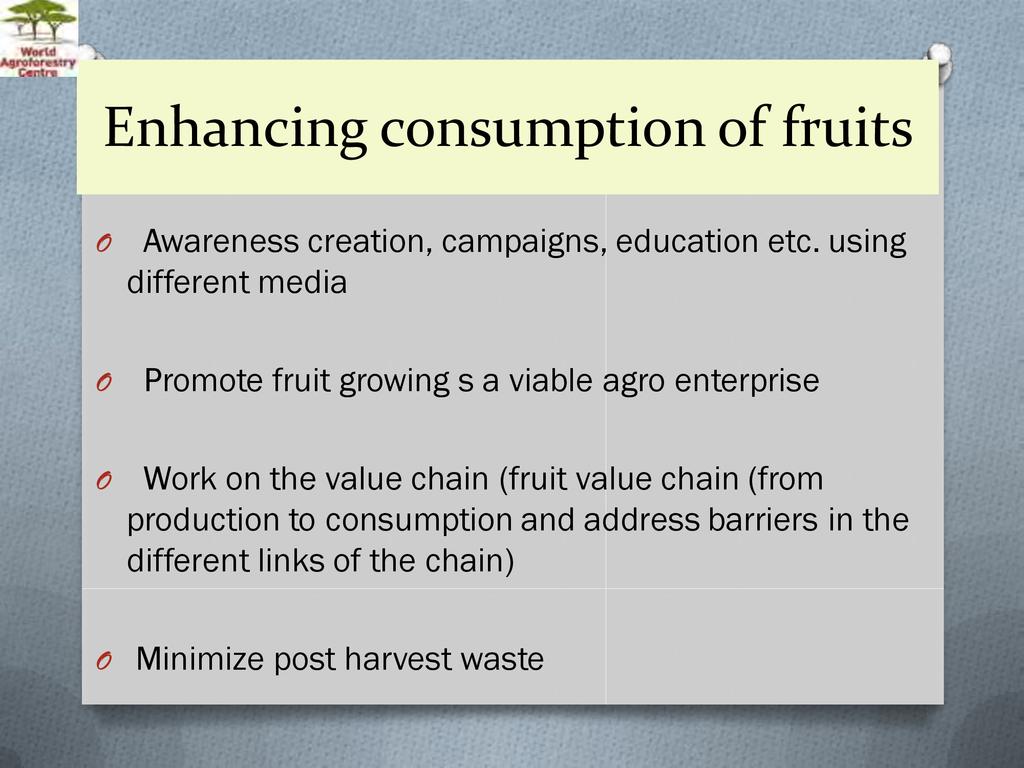 World Agroforestry Centre

Enhancing consumption of fruits

O Awareness creation, campaigns, education etc. using different media

O Promote fruit growing s a viable agro enterprise

O Work on the value chain (fruit value chain (from production to consumption and address barriers in the different links of the chain)

O Minimize post harvest waste